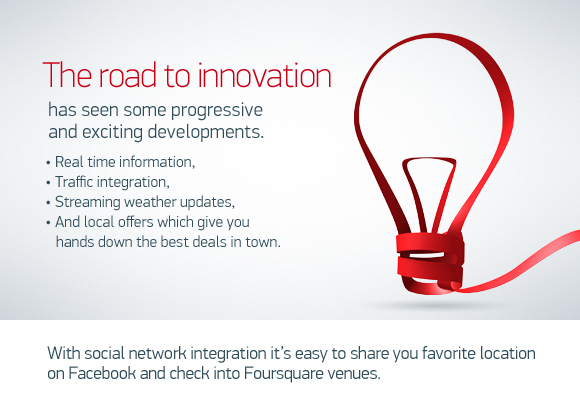 The road to innovation

has seen some progressive and exciting developments.

• Real time information,
• Traffic integration,
• Streaming weather updates,
• And local offers which give you hands down the best deals in town.

With social network integration it's easy to share you favorite location on Facebook and check into Foursquare venues.